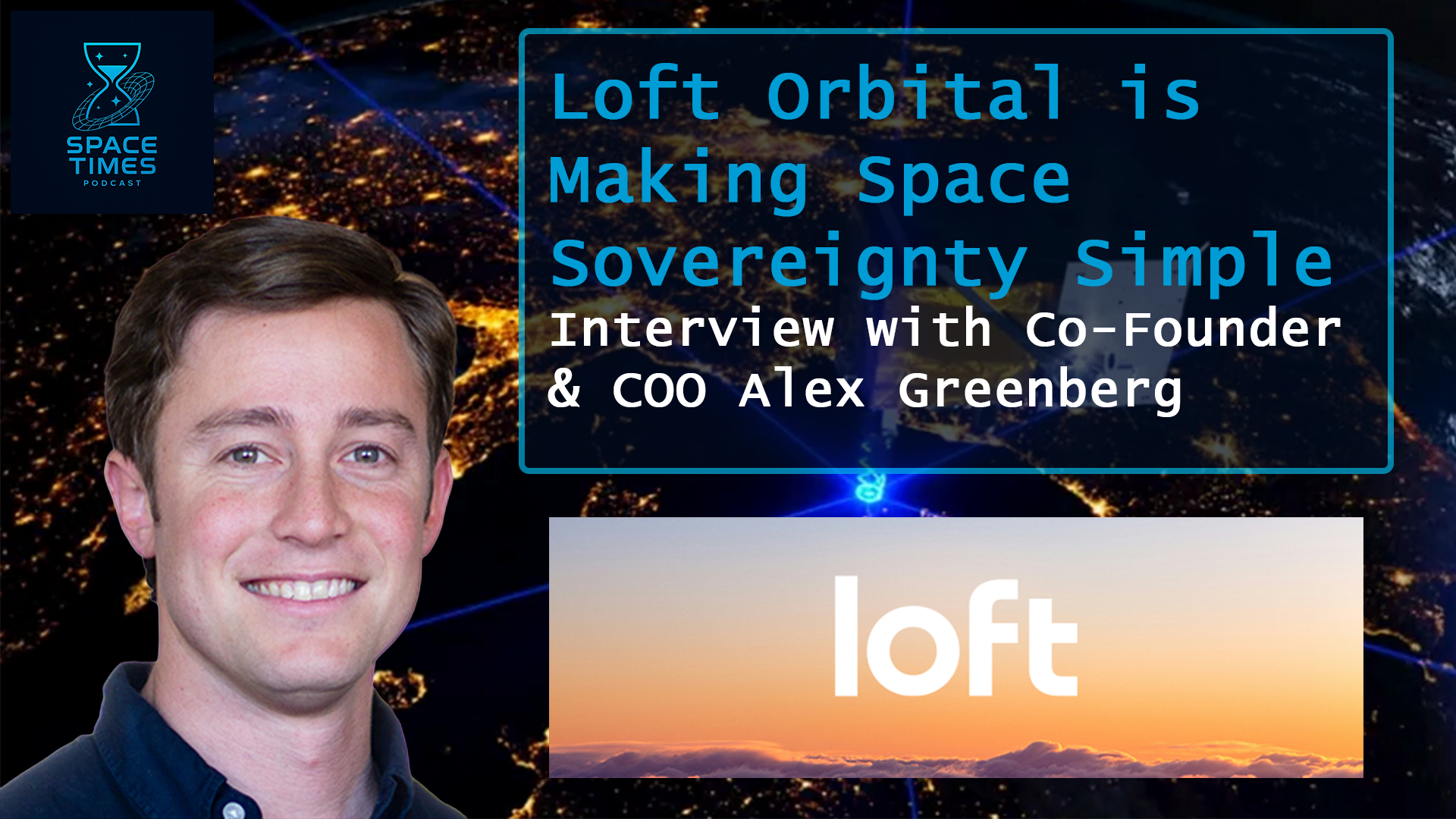 SPACE TIMES
PODCAST

Loft Orbital is Making Space Sovereignty Simple

Interview with Co-Founder & COO Alex Greenberg

loft